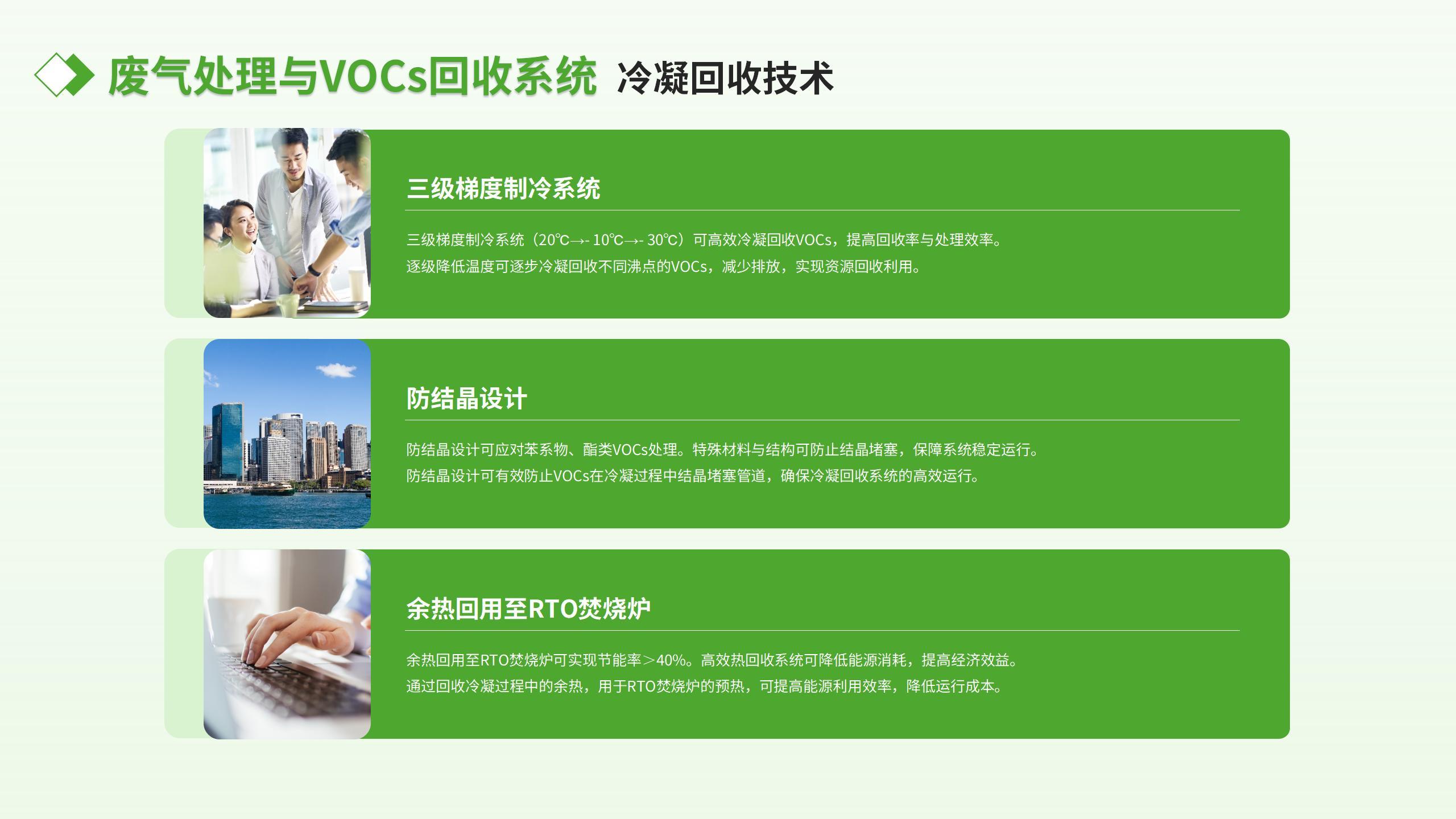 废气处理与VOCs回收系统 冷凝回收技术

三级梯度制冷系统

三级梯度制冷系统（20℃→- 10℃→- 30℃）可高效冷凝回收VOCs，提高回收率与处理效率。
逐级降低温度可逐步冷凝回收不同沸点的VOCs，减少排放，实现资源回收利用。

防结晶设计

防结晶设计可应对苯系物、酯类VOCs处理。特殊材料与结构可防止结晶堵塞，保障系统稳定运行。
防结晶设计可有效防止VOCs在冷凝过程中结晶堵塞管道，确保冷凝回收系统的高效运行。

余热回用至RTO焚烧炉

余热回用至RTO焚烧炉可实现节能率＞40%。高效热回收系统可降低能源消耗，提高经济效益。
通过回收冷凝过程中的余热，用于RTO焚烧炉的预热，可提高能源利用效率，降低运行成本。